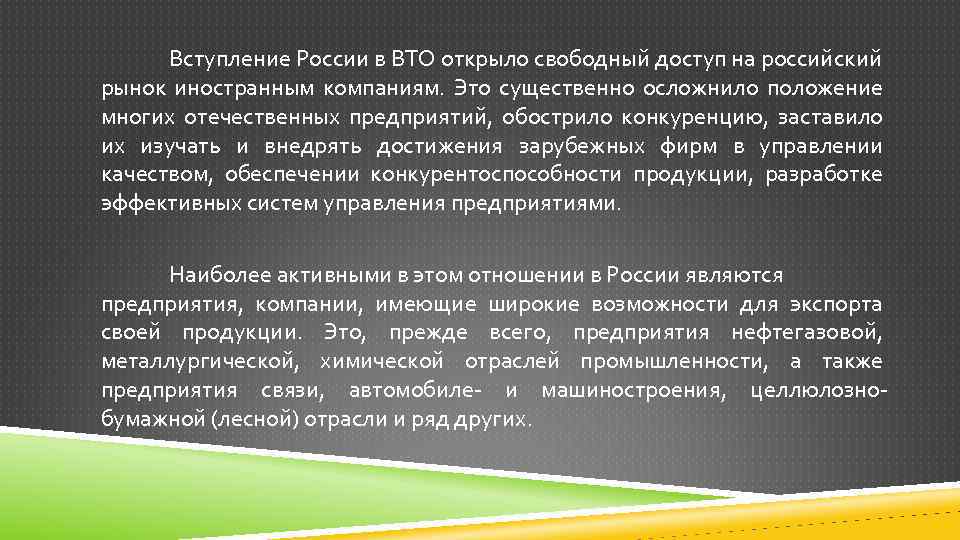 Вступление России в ВТО открыло свободный доступ на российский рынок иностранным компаниям. Это существенно осложнило положение многих отечественных предприятий, обострило конкуренцию, заставило их изучать и внедрять достижения зарубежных фирм в управлении качеством, обеспечении конкурентоспособности продукции, разработке эффективных систем управления предприятиями.

Наиболее активными в этом отношении в России являются предприятия, компании, имеющие широкие возможности для экспорта своей продукции. Это, прежде всего, предприятия нефтегазовой, металлургической, химической отраслей промышленности, а также предприятия связи, автомобиле- и машиностроения, целлюлозно-бумажной (лесной) отрасли и ряд других.